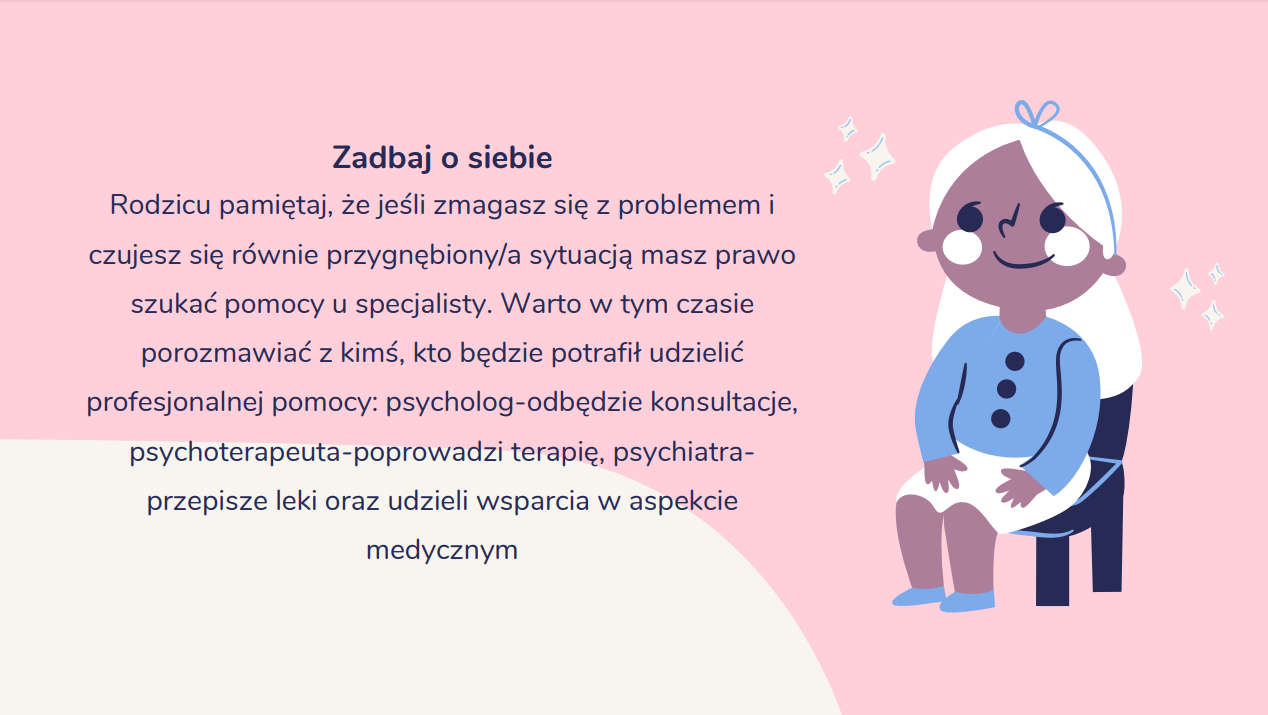 Zadbaj o siebie
Rodzicu pamiętaj, że jeśli zmagasz się z problemem i czujesz się równie przygnębiony/a sytuacją masz prawo szukać pomocy u specjalisty. Warto w tym czasie porozmawiać z kimś, kto będzie potrafił udzielić profesjonalnej pomocy: psycholog-odbędzie konsultacje, psychoterapeuta-poprowadzi terapię, psychiatra-przepisze leki oraz udzieli wsparcia w aspekcie medycznym